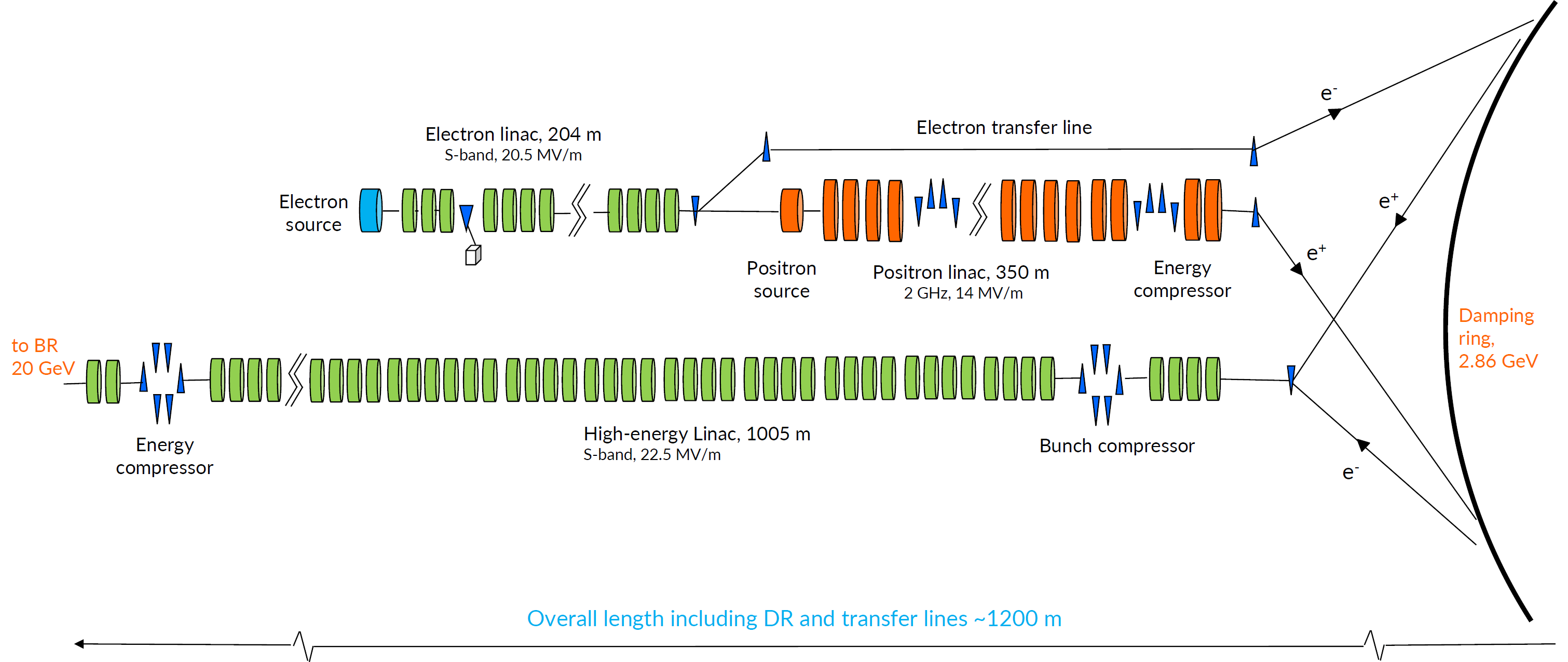 Electron linac, 204 m
S-band, 20.5 MV/m

Electron transfer line

$e^-$

Electron source

$e^+$

$e^+$

Positron source

Positron linac, 350 m
2 GHz, 14 MV/m

Energy compressor

Damping ring, 2.86 GeV

to BR 20 GeV

Energy compressor

High-energy Linac, 1005 m
S-band, 22.5 MV/m

Bunch compressor

$e^-$

Overall length including DR and transfer lines ~1200 m